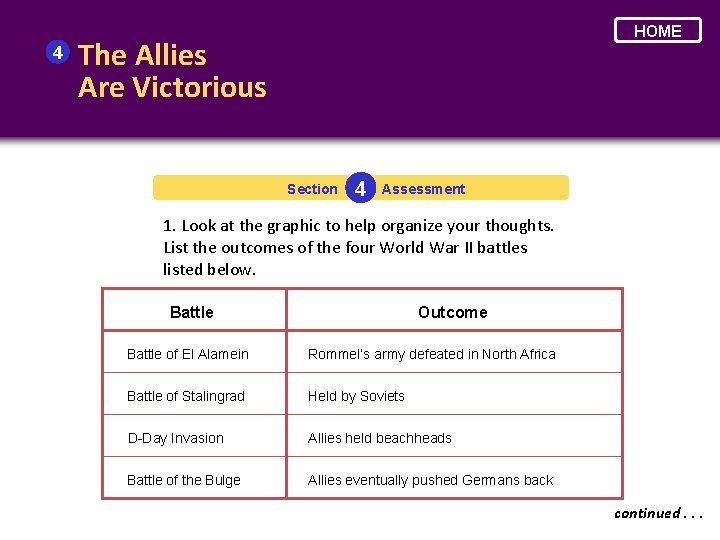 HOME

4 The Allies Are Victorious

Section 4 Assessment

1. Look at the graphic to help organize your thoughts. List the outcomes of the four World War II battles listed below.

| Battle | Outcome |
|---|---|
| Battle of El Alamein | Rommel's army defeated in North Africa |
| Battle of Stalingrad | Held by Soviets |
| D-Day Invasion | Allies held beachheads |
| Battle of the Bulge | Allies eventually pushed Germans back |

continued . . .